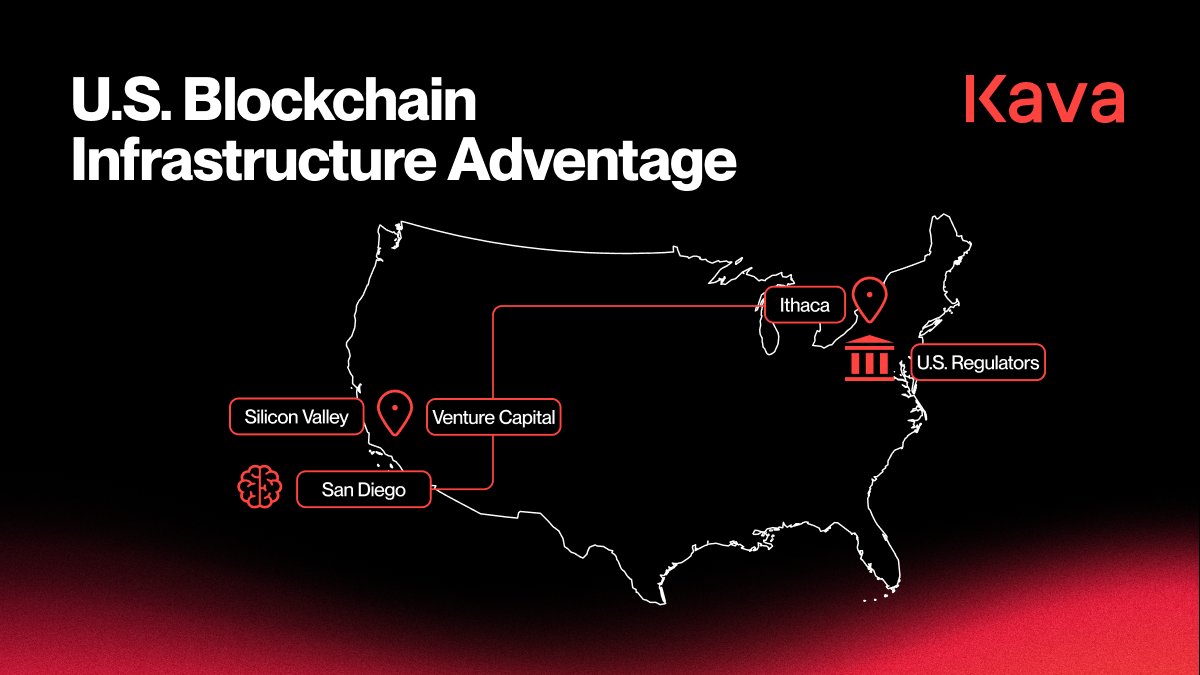 U.S. Blockchain Infrastructure Adventage

Kava

Ithaca

U.S. Regulators

Silicon Valley

Venture Capital

San Diego